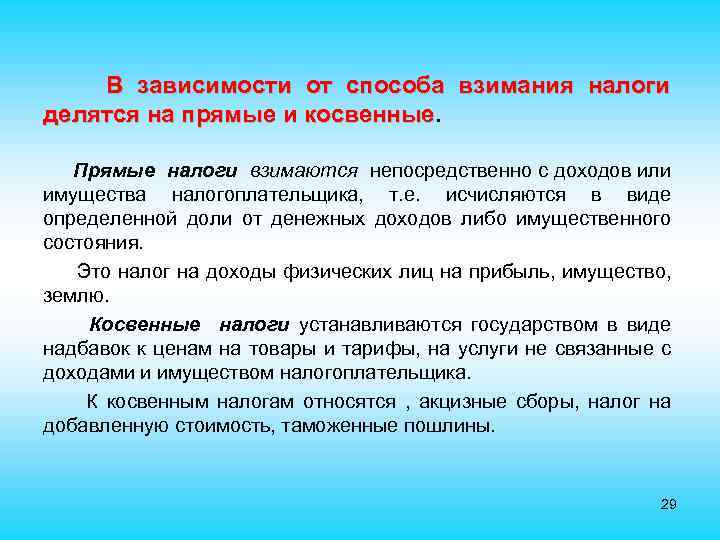 В зависимости от способа взимания налоги делятся на прямые и косвенные.

Прямые налоги взимаются непосредственно с доходов или имущества налогоплательщика, т.е. исчисляются в виде определенной доли от денежных доходов либо имущественного состояния.

Это налог на доходы физических лиц на прибыль, имущество, землю.

Косвенные налоги устанавливаются государством в виде надбавок к ценам на товары и тарифы, на услуги не связанные с доходами и имуществом налогоплательщика.

К косвенным налогам относятся , акцизные сборы, налог на добавленную стоимость, таможенные пошлины.

29